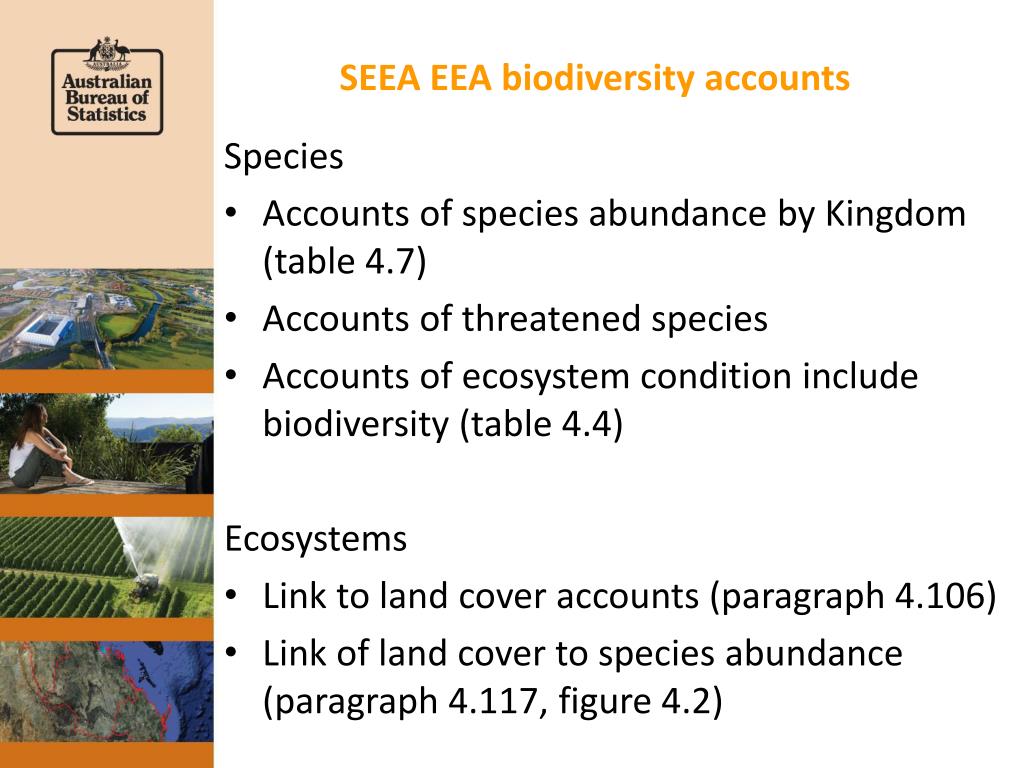 AUSTRALIA
Australian Bureau of Statistics

SEEA EEA biodiversity accounts

Species
• Accounts of species abundance by Kingdom (table 4.7)
• Accounts of threatened species
• Accounts of ecosystem condition include biodiversity (table 4.4)

Ecosystems
• Link to land cover accounts (paragraph 4.106)
• Link of land cover to species abundance (paragraph 4.117, figure 4.2)